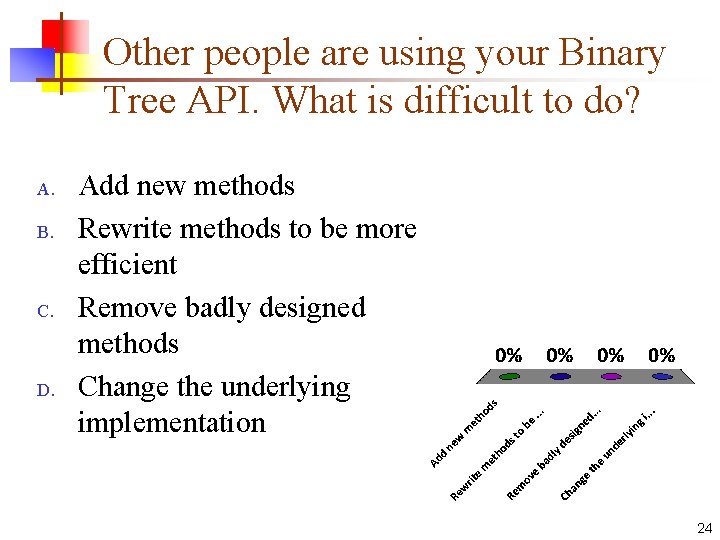 Other people are using your Binary Tree API. What is difficult to do?

A. Add new methods
B. Rewrite methods to be more efficient
C. Remove badly designed methods
D. Change the underlying implementation

0% 0% 0% 0%

Add new methods
Rewrite methods to be ...
Remove badly designed...
Change the underlying i...

24